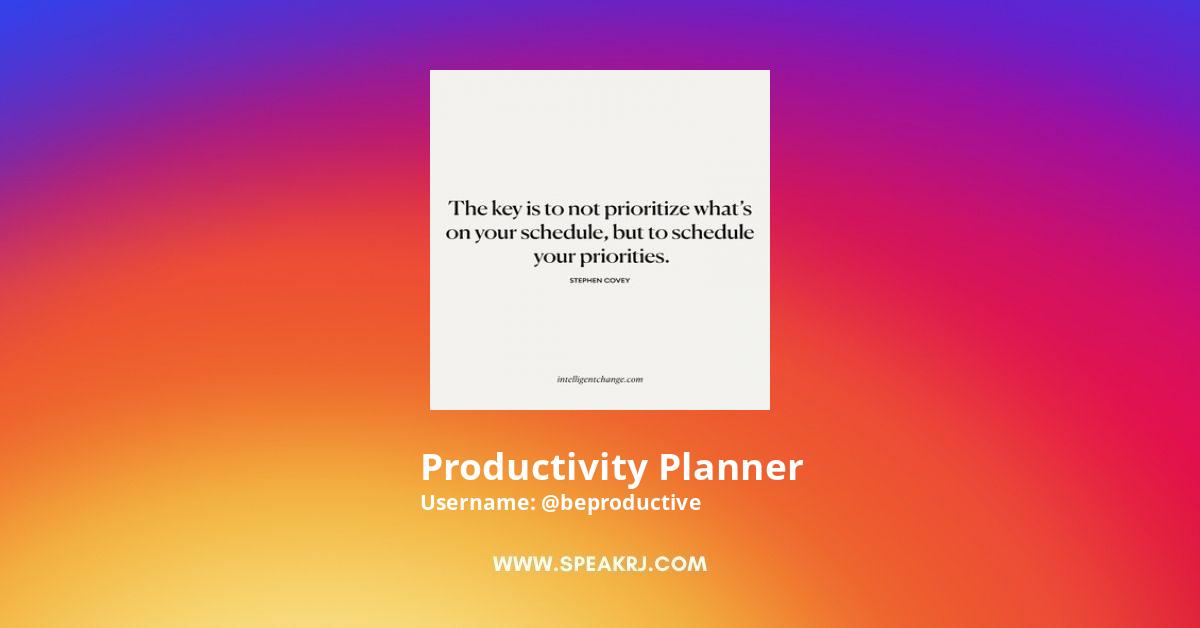 The key is to not prioritize what's on your schedule, but to schedule your priorities.

STEPHEN COVEY

intelligentchange.com

Productivity Planner
Username: @beproductive

WWW.SPEAKRJ.COM